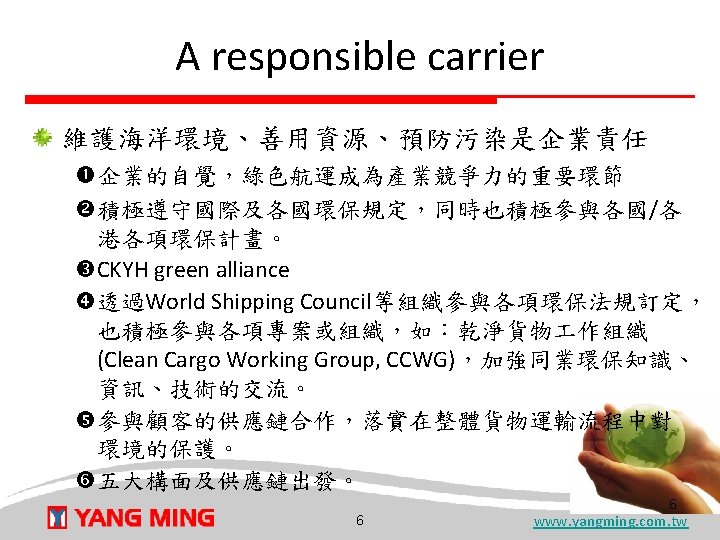 A responsible carrier

維護海洋環境、善用資源、預防污染是企業責任

❶企業的自覺，綠色航運成為產業競爭力的重要環節

❷積極遵守國際及各國環保規定，同時也積極參與各國/各港各項環保計畫。

❸CKYH green alliance

❹透過World Shipping Council等組織參與各項環保法規訂定，也積極參與各項專案或組織，如：乾淨貨物工作組織(Clean Cargo Working Group, CCWG)，加強同業環保知識、資訊、技術的交流。

❺參與顧客的供應鏈合作，落實在整體貨物運輸流程中對環境的保護。

❻五大構面及供應鏈出發。

YANG MING

6

6

www.yangming.com.tw